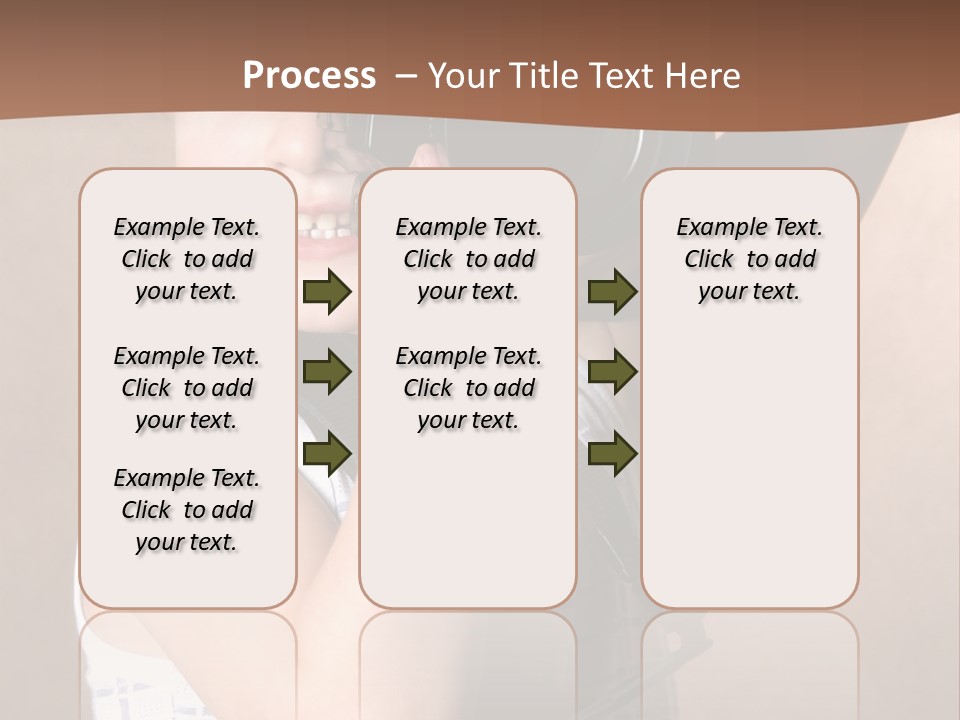 Process – Your Title Text Here

Example Text. Click to add your text.

Example Text. Click to add your text.

Example Text. Click to add your text.

Example Text. Click to add your text.

Example Text. Click to add your text.

Example Text. Click to add your text.